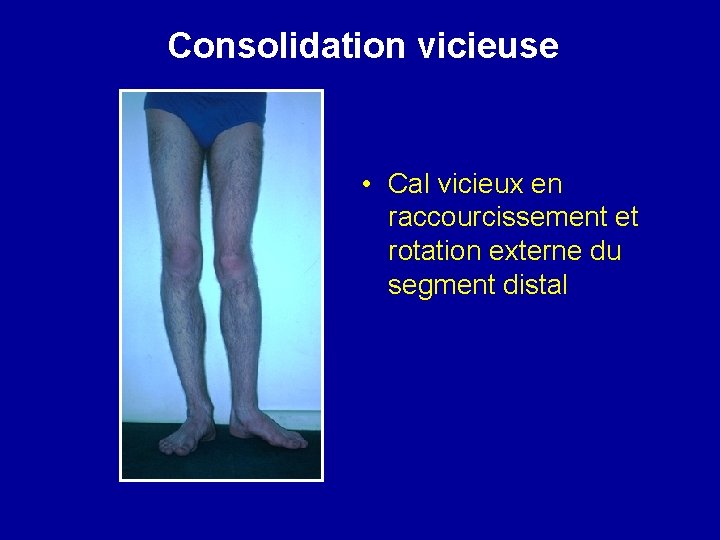 Consolidation vicieuse

• Cal vicieux en raccourcissement et rotation externe du segment distal